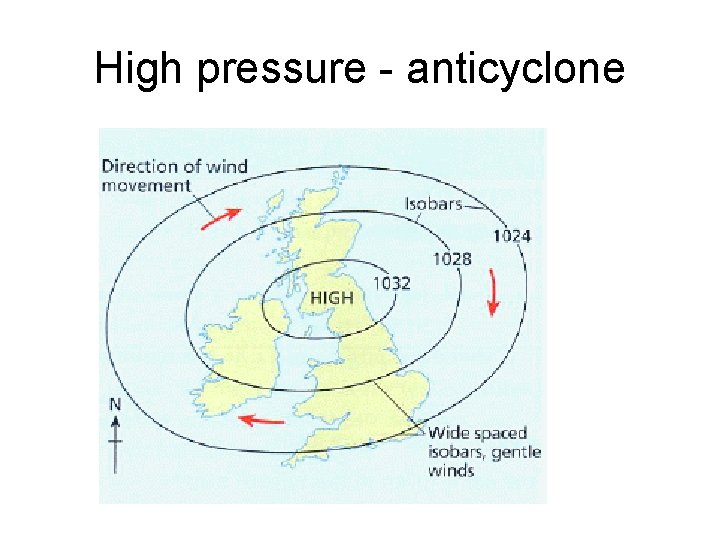 High pressure - anticyclone

Direction of wind movement

Isobars

1024

1028

1032

HIGH

N

Wide spaced isobars, gentle winds